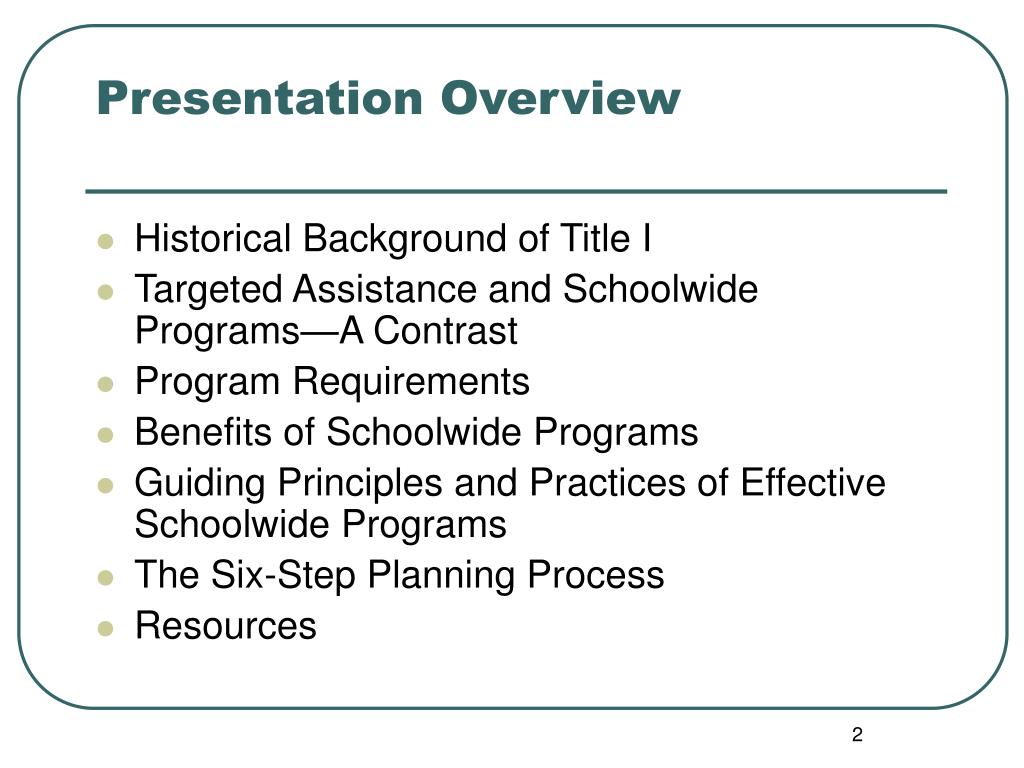 Presentation Overview

- Historical Background of Title I
- Targeted Assistance and Schoolwide Programs—A Contrast
- Program Requirements
- Benefits of Schoolwide Programs
- Guiding Principles and Practices of Effective Schoolwide Programs
- The Six-Step Planning Process
- Resources

2